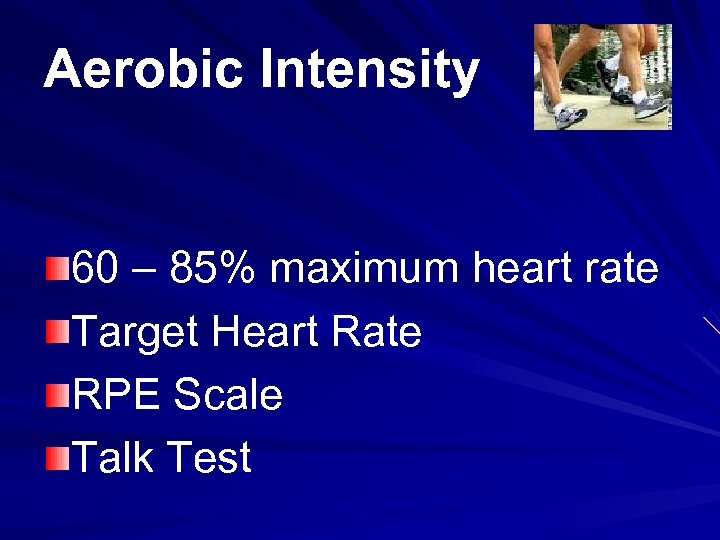 Aerobic Intensity

60 – 85% maximum heart rate
Target Heart Rate
RPE Scale
Talk Test